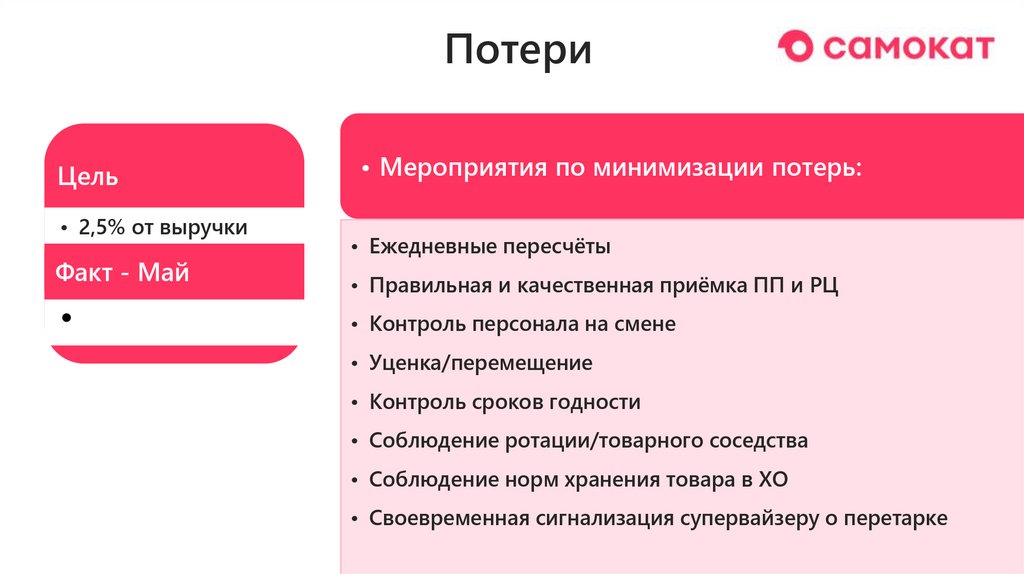 Потери

самокат

Цель

• 2,5% от выручки

Факт - Май

•

• Мероприятия по минимизации потерь:

• Ежедневные пересчёты
• Правильная и качественная приёмка ПП и РЦ
• Контроль персонала на смене
• Уценка/перемещение
• Контроль сроков годности
• Соблюдение ротации/товарного соседства
• Соблюдение норм хранения товара в ХО
• Своевременная сигнализация супервайзеру о перетарке